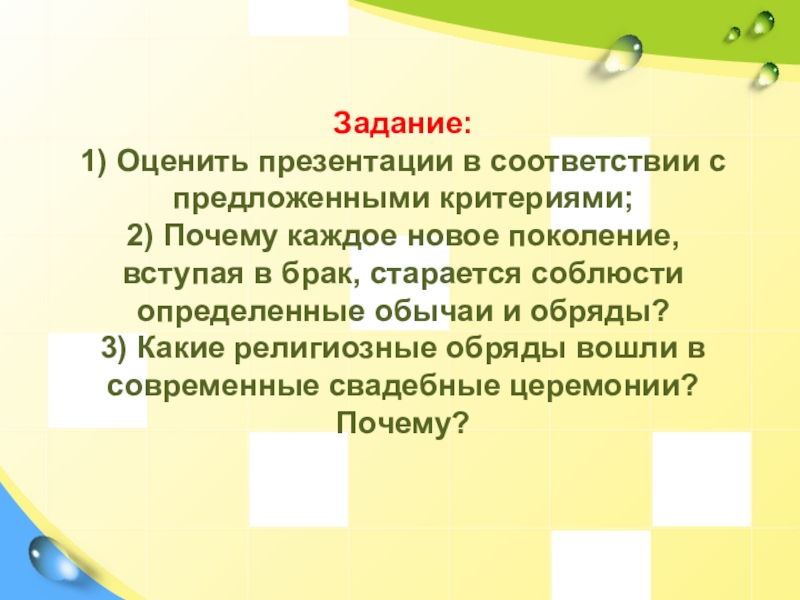 Задание:
1) Оценить презентации в соответствии с предложенными критериями;
2) Почему каждое новое поколение, вступая в брак, старается соблюсти определенные обычаи и обряды?
3) Какие религиозные обряды вошли в современные свадебные церемонии? Почему?